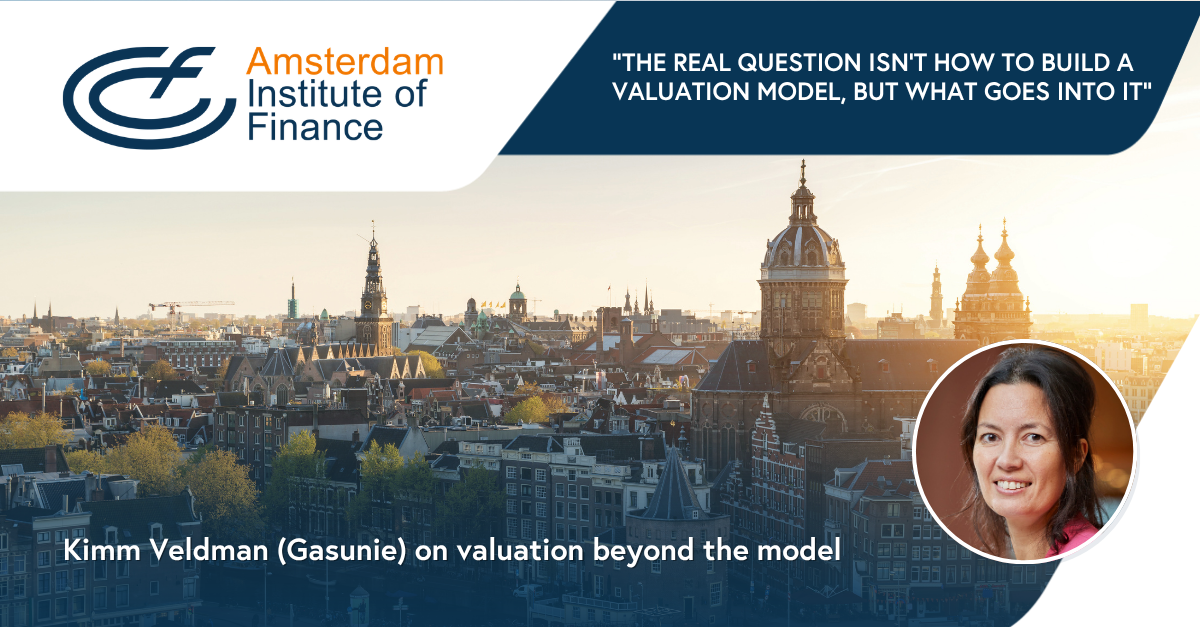 Amsterdam Institute of Finance

"THE REAL QUESTION ISN'T HOW TO BUILD A VALUATION MODEL, BUT WHAT GOES INTO IT"

Kimm Veldman (Gasunie) on valuation beyond the model